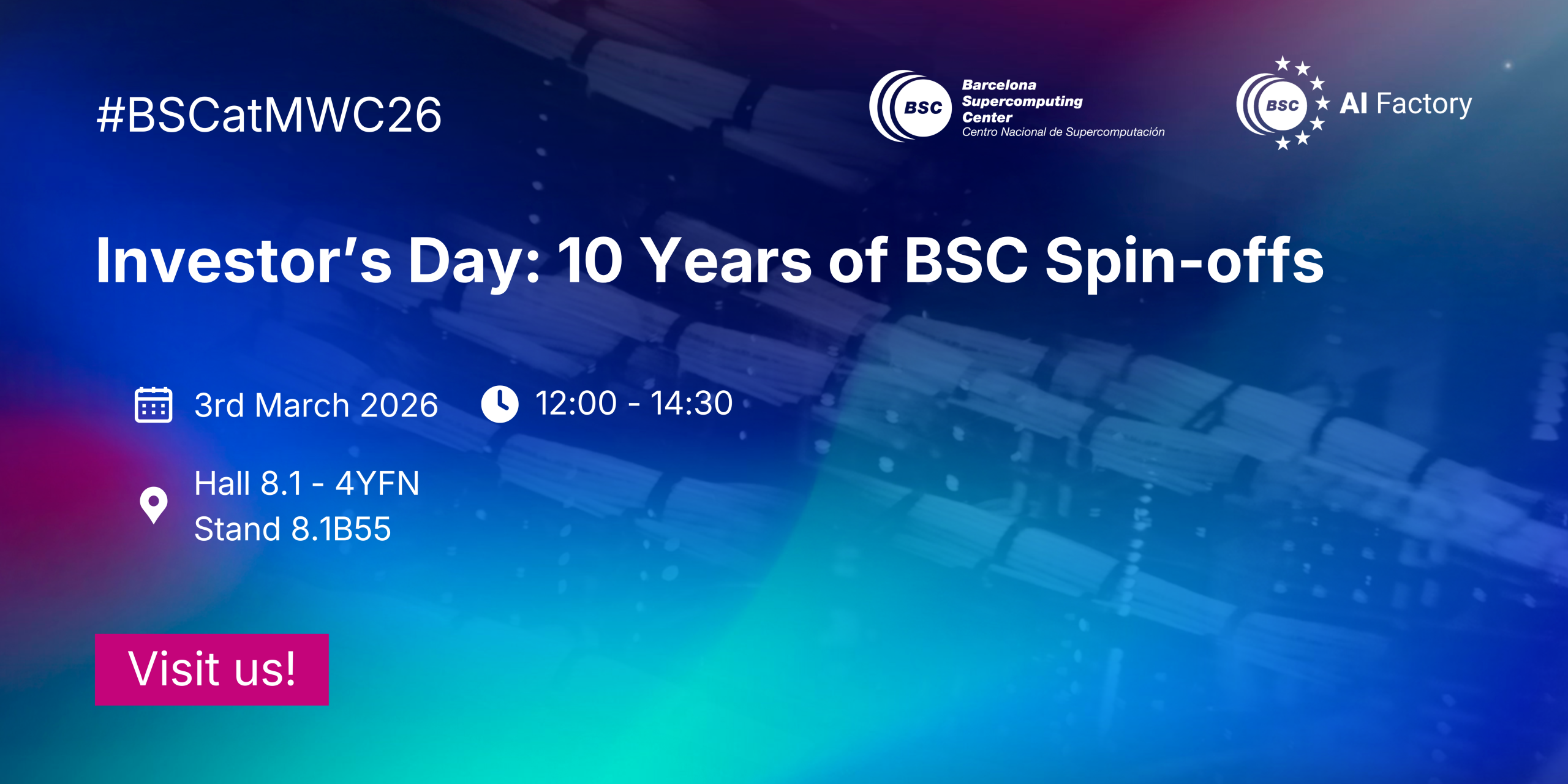 #BSCatMWC26

BSC Barcelona Supercomputing Center Centro Nacional de Supercomputación

BSC AI Factory

Investor's Day: 10 Years of BSC Spin-offs

3rd March 2026

12:00 - 14:30

Hall 8.1 - 4YFN
Stand 8.1B55

Visit us!